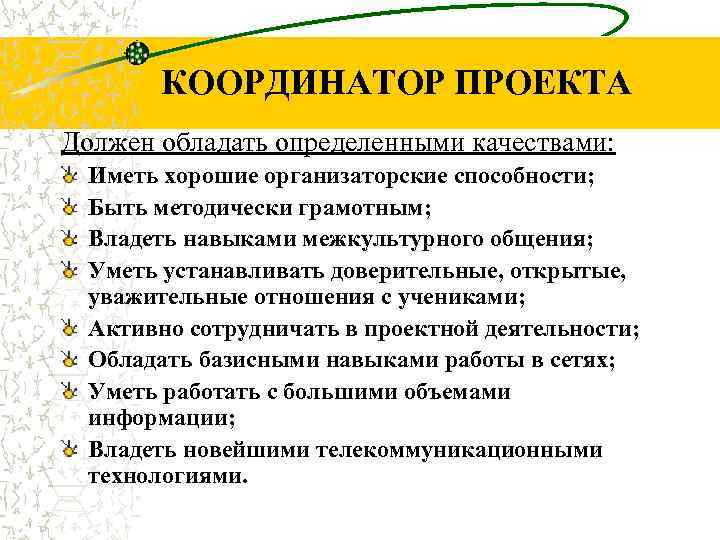 КООРДИНАТОР ПРОЕКТА

Должен обладать определенными качествами:

Иметь хорошие организаторские способности;

Быть методически грамотным;

Владеть навыками межкультурного общения;

Уметь устанавливать доверительные, открытые, уважительные отношения с учениками;

Активно сотрудничать в проектной деятельности;

Обладать базисными навыками работы в сетях;

Уметь работать с большими объемами информации;

Владеть новейшими телекоммуникационными технологиями.